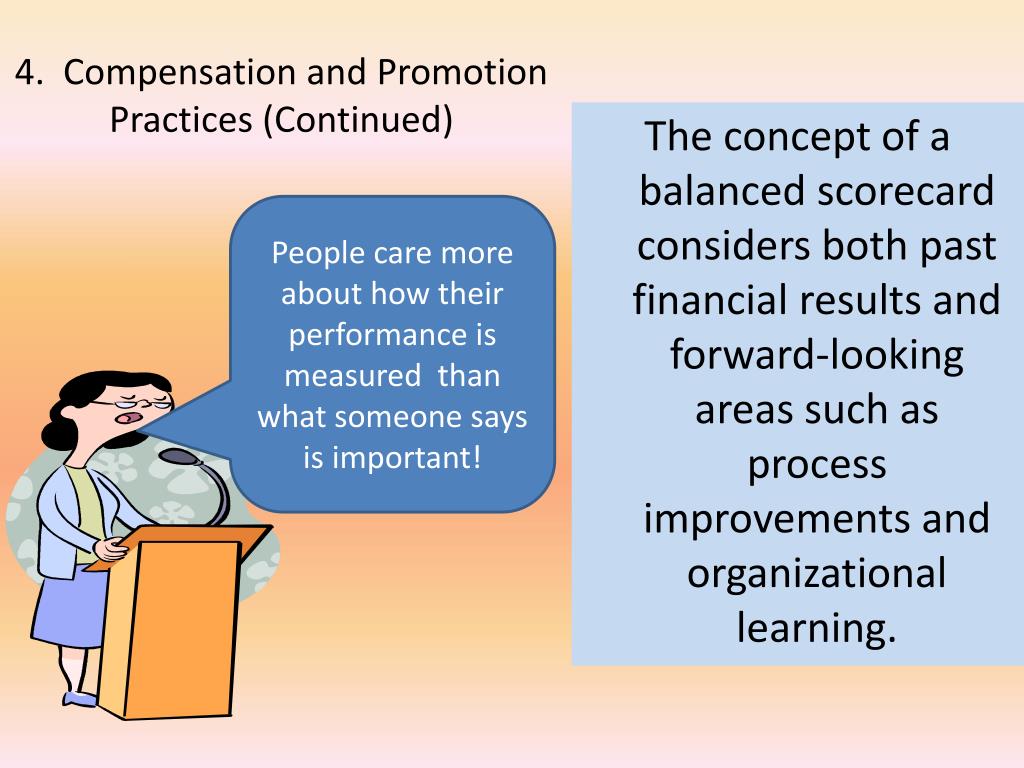 4. Compensation and Promotion Practices (Continued)

People care more about how their performance is measured than what someone says is important!

The concept of a balanced scorecard considers both past financial results and forward-looking areas such as process improvements and organizational learning.